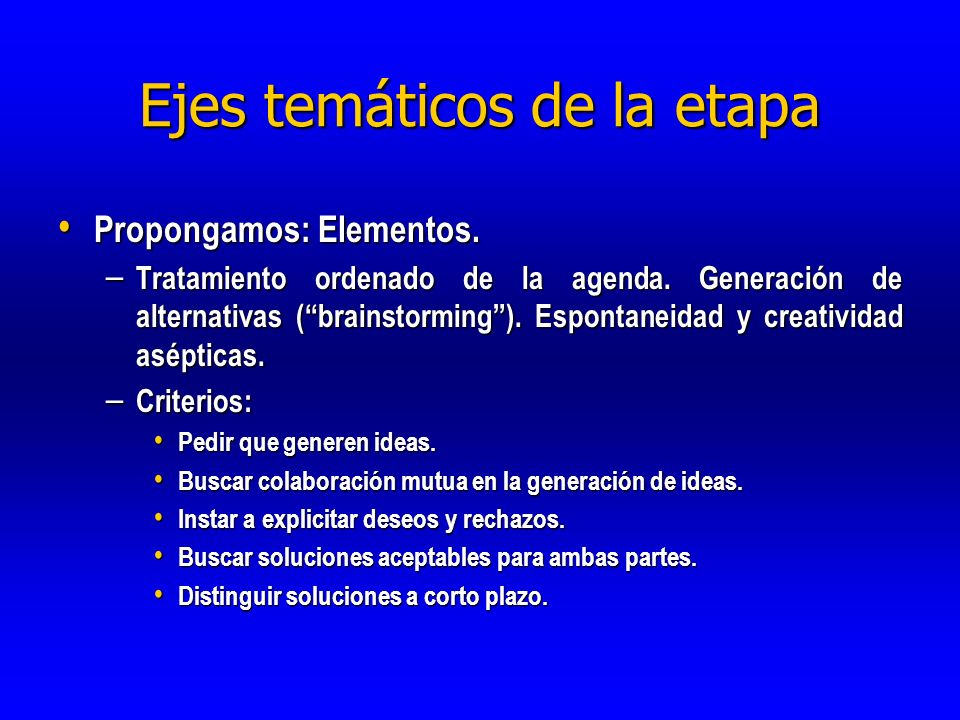 Ejes temáticos de la etapa

• Propongamos: Elementos.
– Tratamiento ordenado de la agenda. Generación de alternativas (“brainstorming”). Espontaneidad y creatividad asépticas.
– Criterios:
• Pedir que generen ideas.
• Buscar colaboración mutua en la generación de ideas.
• Instar a explicitar deseos y rechazos.
• Buscar soluciones aceptables para ambas partes.
• Distinguir soluciones a corto plazo.